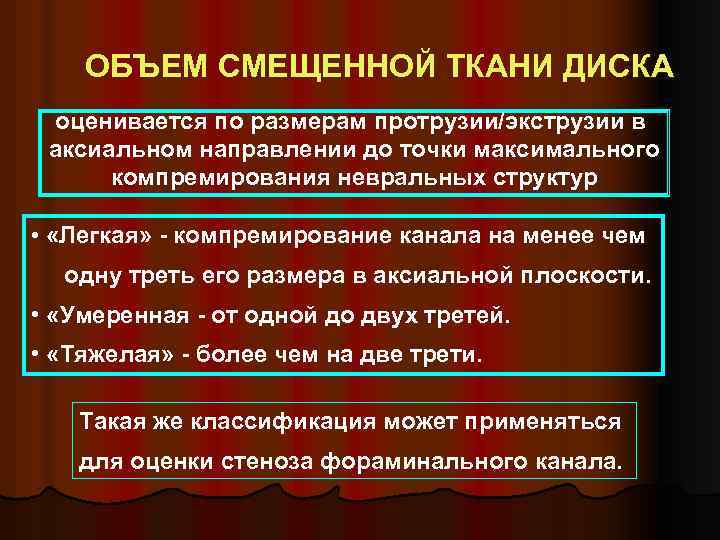 ОБЪЕМ СМЕЩЕННОЙ ТКАНИ ДИСКА

оценивается по размерам протрузии/экструзии в аксиальном направлении до точки максимального компремирования невральных структур

• «Легкая» - компремирование канала на менее чем одну треть его размера в аксиальной плоскости.
• «Умеренная - от одной до двух третей.
• «Тяжелая» - более чем на две трети.

Такая же классификация может применяться для оценки стеноза фораминального канала.